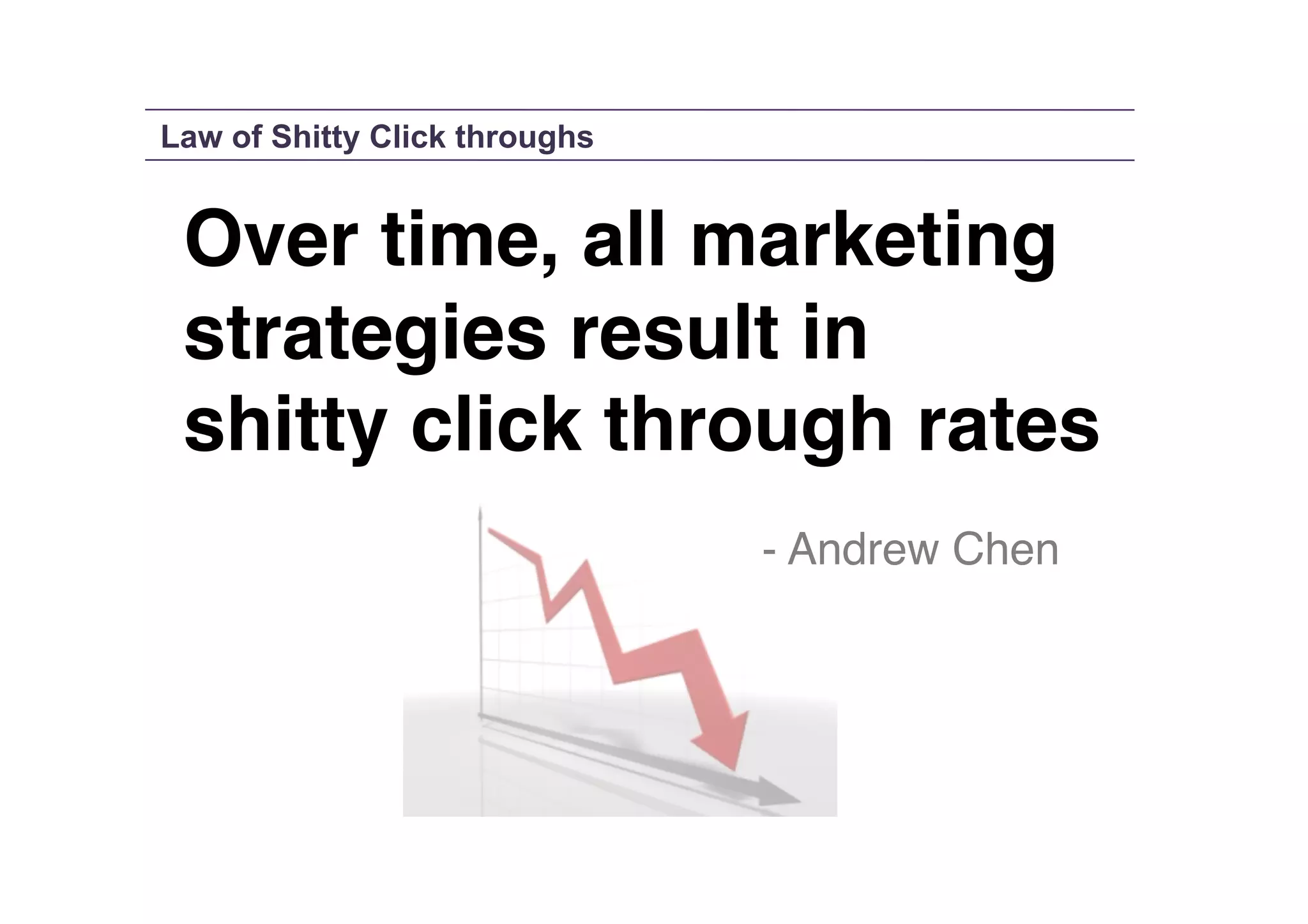 Law of Shitty Click throughs

Over time, all marketing strategies result in shitty click through rates

- Andrew Chen